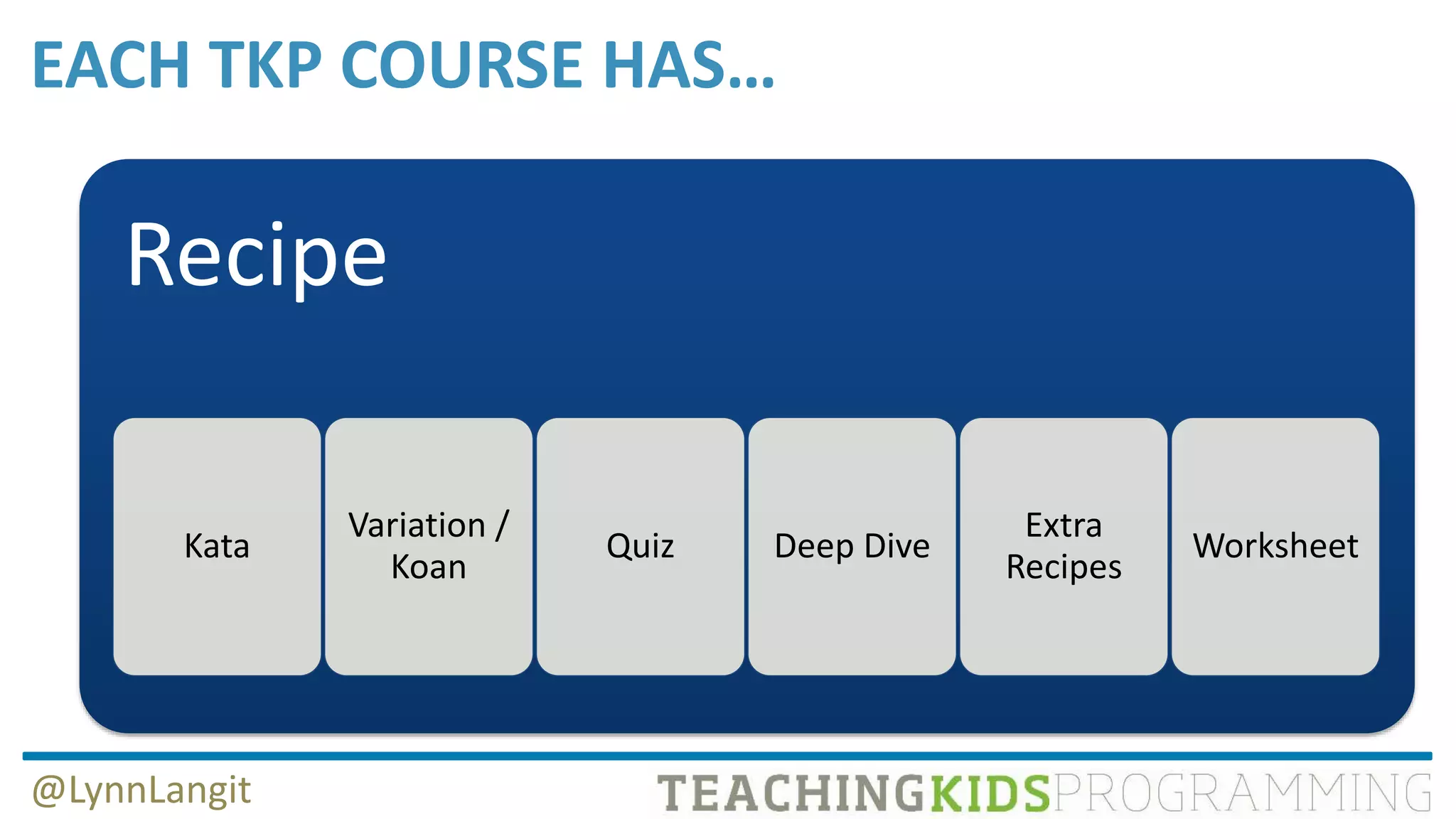 EACH TKP COURSE HAS…

Recipe

Kata

Variation / Koan

Quiz

Deep Dive

Extra Recipes

Worksheet

@LynnLangit

TEACHINGKIDSPROGRAMMING